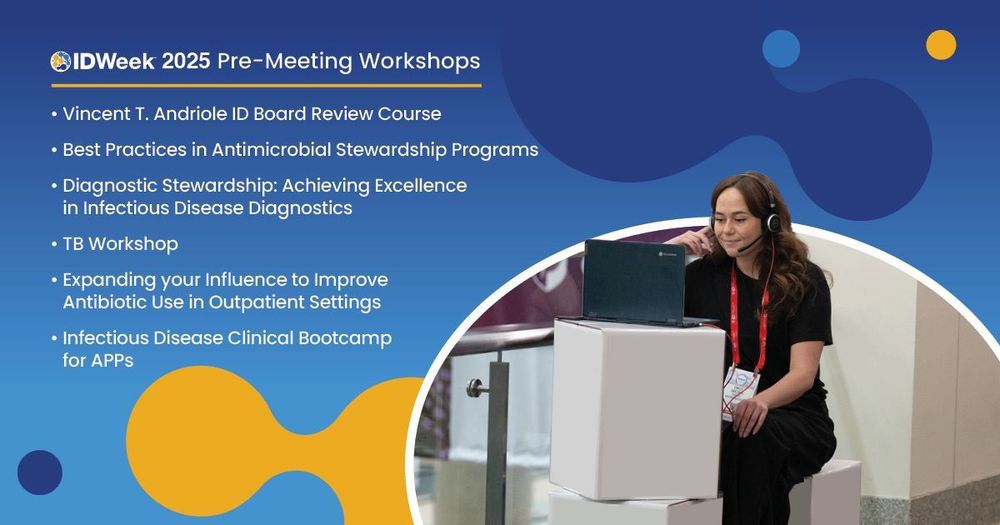 IDWeek 2025 Pre-Meeting Workshops

• Vincent T. Andriole ID Board Review Course
• Best Practices in Antimicrobial Stewardship Programs
• Diagnostic Stewardship: Achieving Excellence in Infectious Disease Diagnostics
• TB Workshop
• Expanding your Influence to Improve Antibiotic Use in Outpatient Settings
• Infectious Disease Clinical Bootcamp for APPs